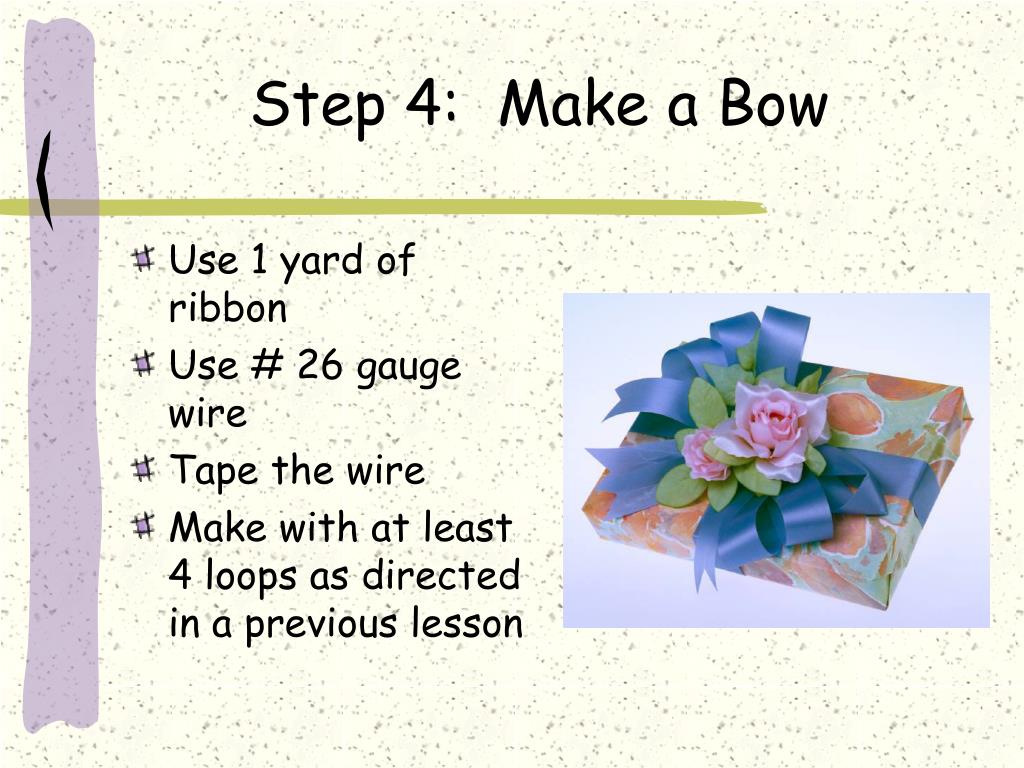 Step 4: Make a Bow

Use 1 yard of ribbon

Use # 26 gauge wire

Tape the wire

Make with at least 4 loops as directed in a previous lesson